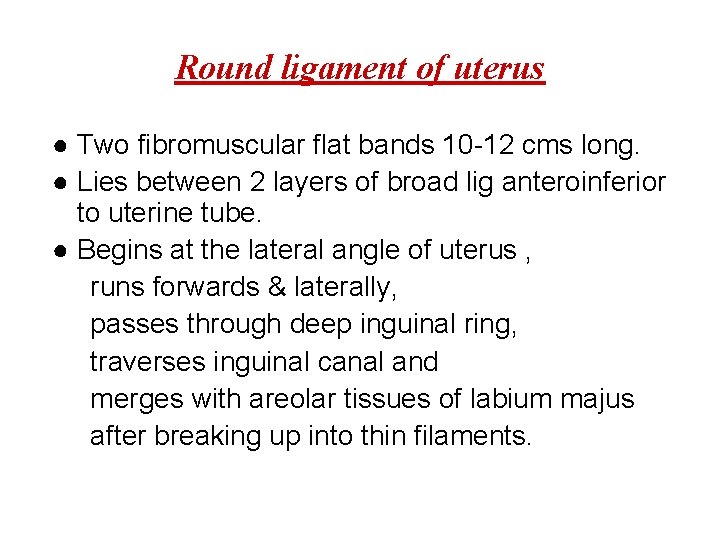 Round ligament of uterus

● Two fibromuscular flat bands 10-12 cms long.
● Lies between 2 layers of broad lig anteroinferior to uterine tube.
● Begins at the lateral angle of uterus ,
runs forwards & laterally,
passes through deep inguinal ring,
traverses inguinal canal and
merges with areolar tissues of labium majus
after breaking up into thin filaments.